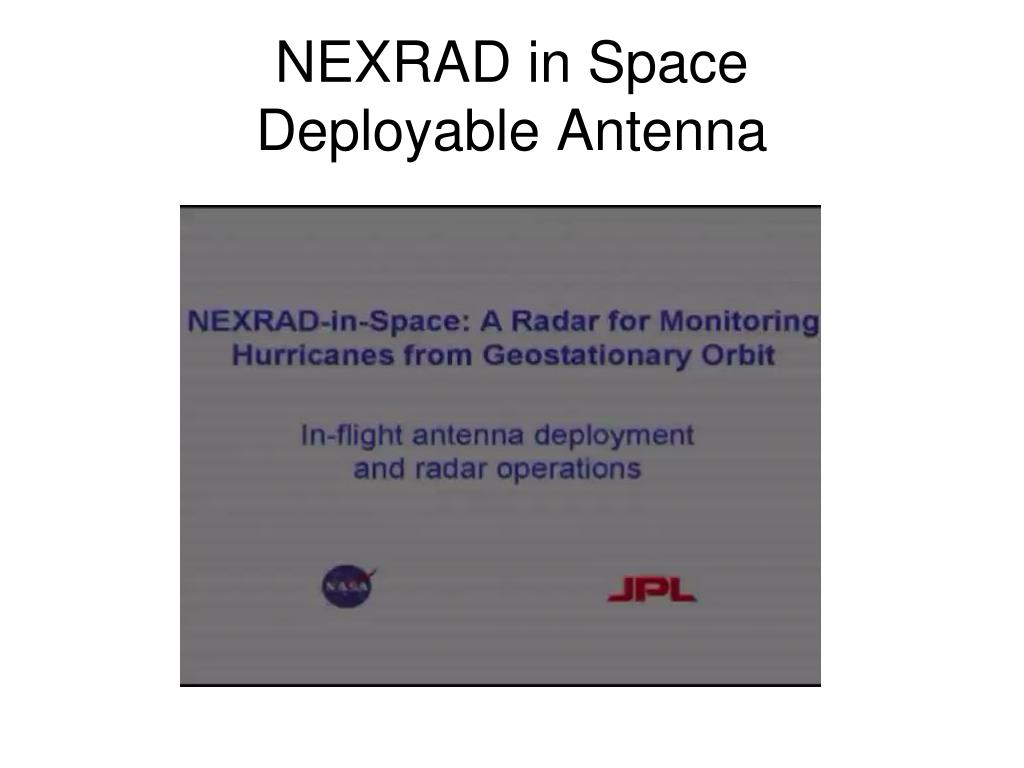 NEXRAD in Space
Deployable Antenna

NEXRAD-in-Space: A Radar for Monitoring Hurricanes from Geostationary Orbit

In-flight antenna deployment and radar operations

NASA

JPL